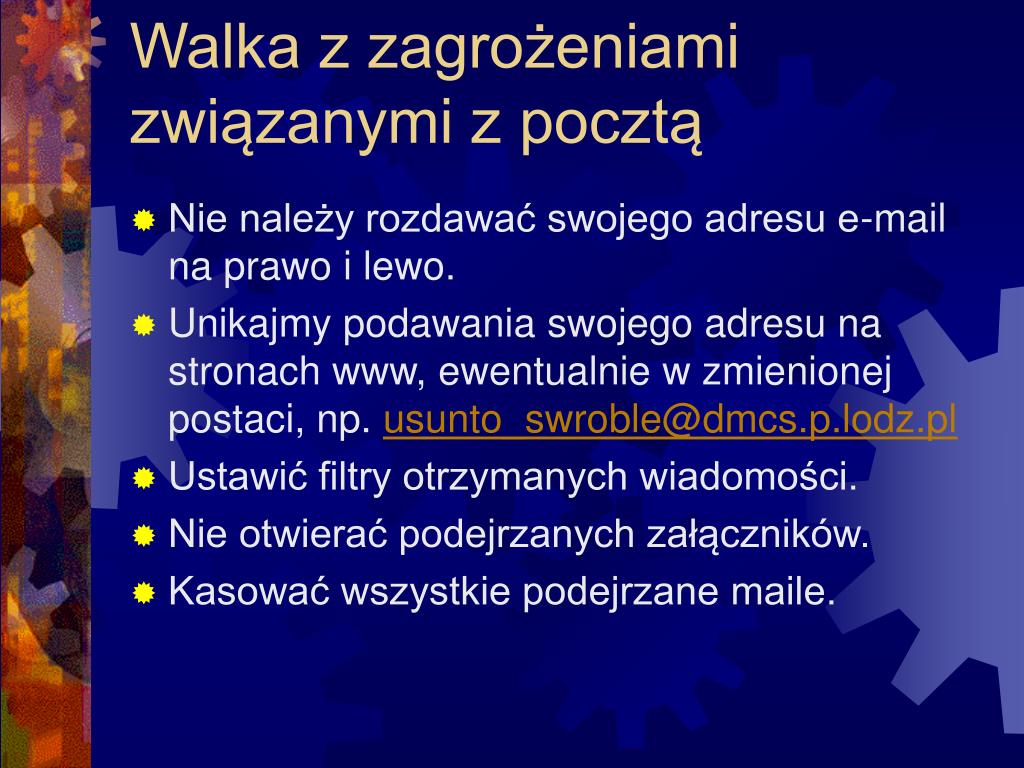 Walka z zagrożeniami związanymi z pocztą

Nie należy rozdawać swojego adresu e-mail na prawo i lewo.

Unikajmy podawania swojego adresu na stronach www, ewentualnie w zmienionej postaci, np. usunto_swroble@dmcs.p.lodz.pl

Ustawić filtry otrzymanych wiadomości.

Nie otwierać podejrzanych załączników.

Kasować wszystkie podejrzane maile.